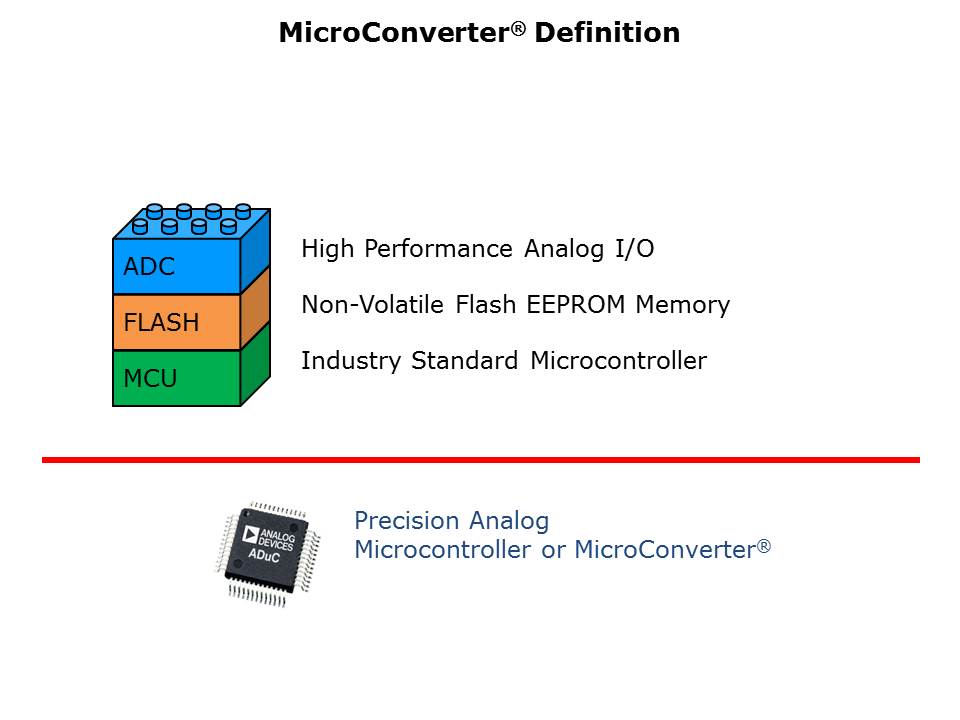 MicroConverter® Definition

ADC

FLASH

MCU

High Performance Analog I/O

Non-Volatile Flash EEPROM Memory

Industry Standard Microcontroller

ANALOG DEVICES

ADuC

Precision Analog
Microcontroller or MicroConverter®